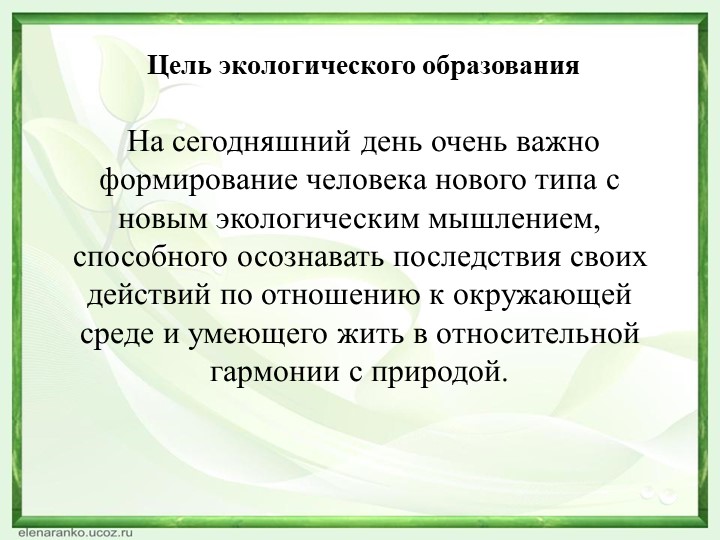 Цель экологического образования

На сегодняшний день очень важно формирование человека нового типа с новым экологическим мышлением, способного осознавать последствия своих действий по отношению к окружающей среде и умеющего жить в относительной гармонии с природой.

elenaranko.ucoz.ru